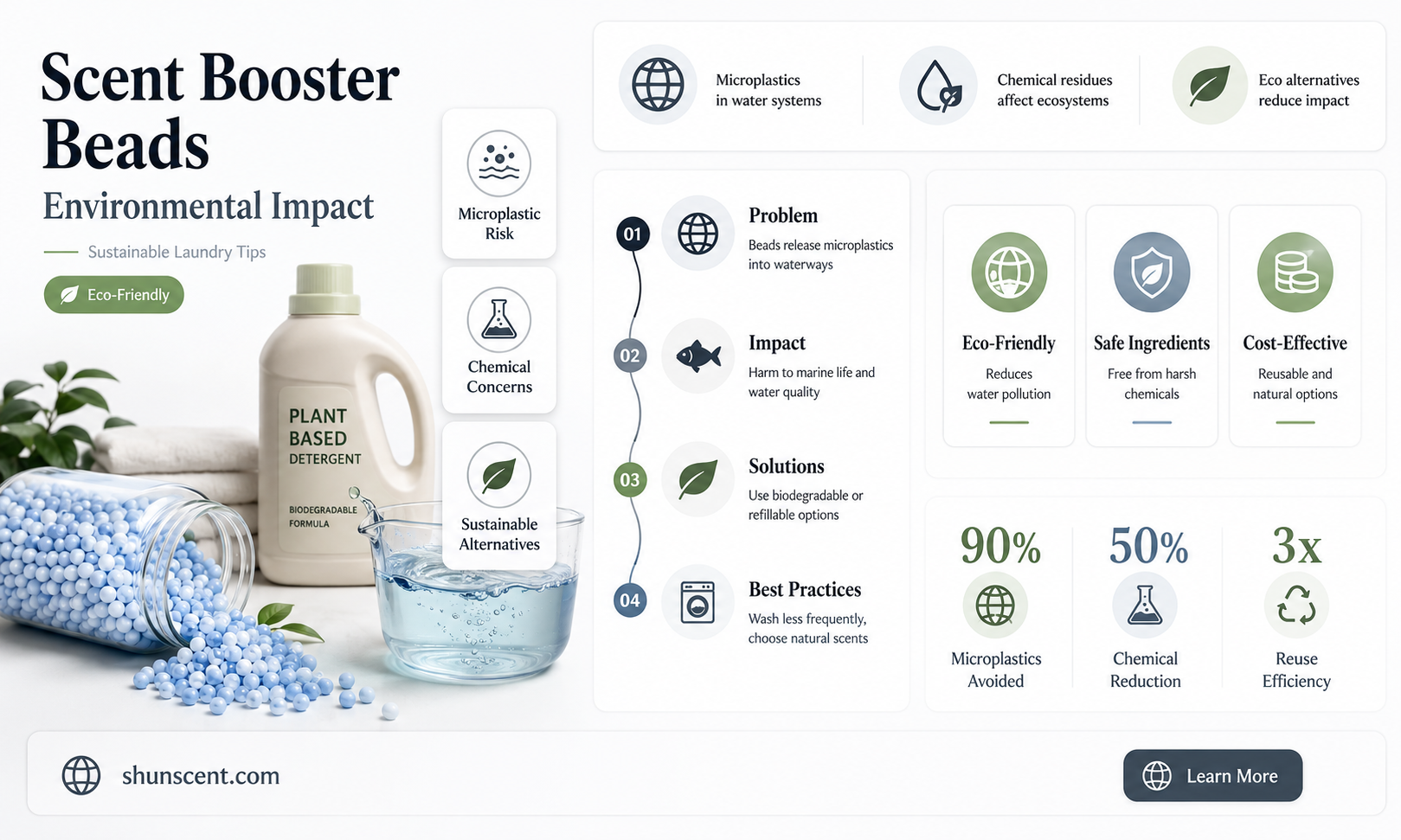 Scent Booster Beads

Environmental Impact

Sustainable Laundry Tips

Eco-Friendly

PLANT BASED DETERGENT

BIODEGRADABLE FORMULA

Microplastic Risk

Chemical Concerns

Sustainable Alternatives

Microplastics in water systems

Chemical residues affect ecosystems

Eco alternatives reduce impact

01 Problem
Beads release microplastics into waterways

02 Impact
Harm to marine life and water quality

03 Solutions
Use biodegradable or refillable options

04 Best Practices
Wash less frequently, choose natural scents

Eco-Friendly
Reduces water pollution

Safe Ingredients
Free from harsh chemicals

Cost-Effective
Reusable and natural options

90%
Microplastics Avoided

50%
Chemical Reduction

3x
Reuse Efficiency

shunscent.com

Learn More